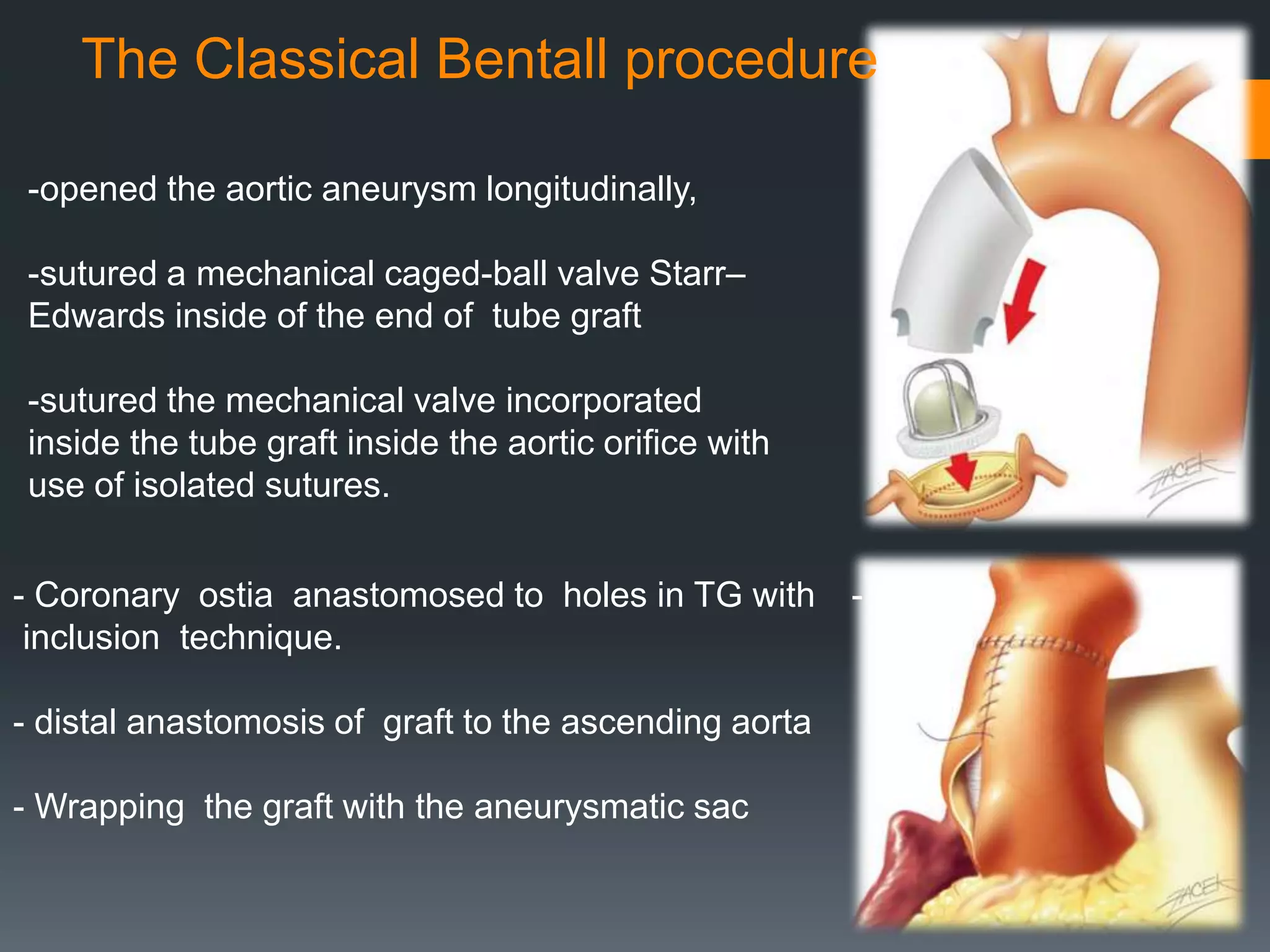 The Classical Bentall procedure

-opened the aortic aneurysm longitudinally,

-sutured a mechanical caged-ball valve Starr–Edwards inside of the end of tube graft

-sutured the mechanical valve incorporated inside the tube graft inside the aortic orifice with use of isolated sutures.

- Coronary ostia anastomosed to holes in TG with - inclusion technique.

- distal anastomosis of graft to the ascending aorta

- Wrapping the graft with the aneurysmatic sac

ZACEK

ZACEK